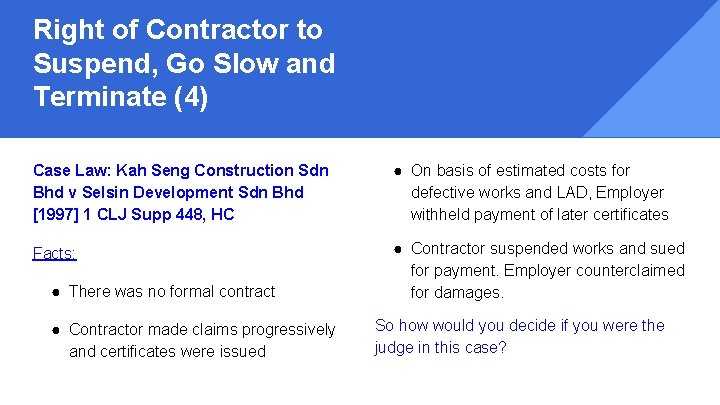 Right of Contractor to Suspend, Go Slow and Terminate (4)

Case Law: Kah Seng Construction Sdn Bhd v Selsin Development Sdn Bhd [1997] 1 CLJ Supp 448, HC

Facts:

• There was no formal contract

• Contractor made claims progressively and certificates were issued

• On basis of estimated costs for defective works and LAD, Employer withheld payment of later certificates

• Contractor suspended works and sued for payment. Employer counterclaimed for damages.

So how would you decide if you were the judge in this case?